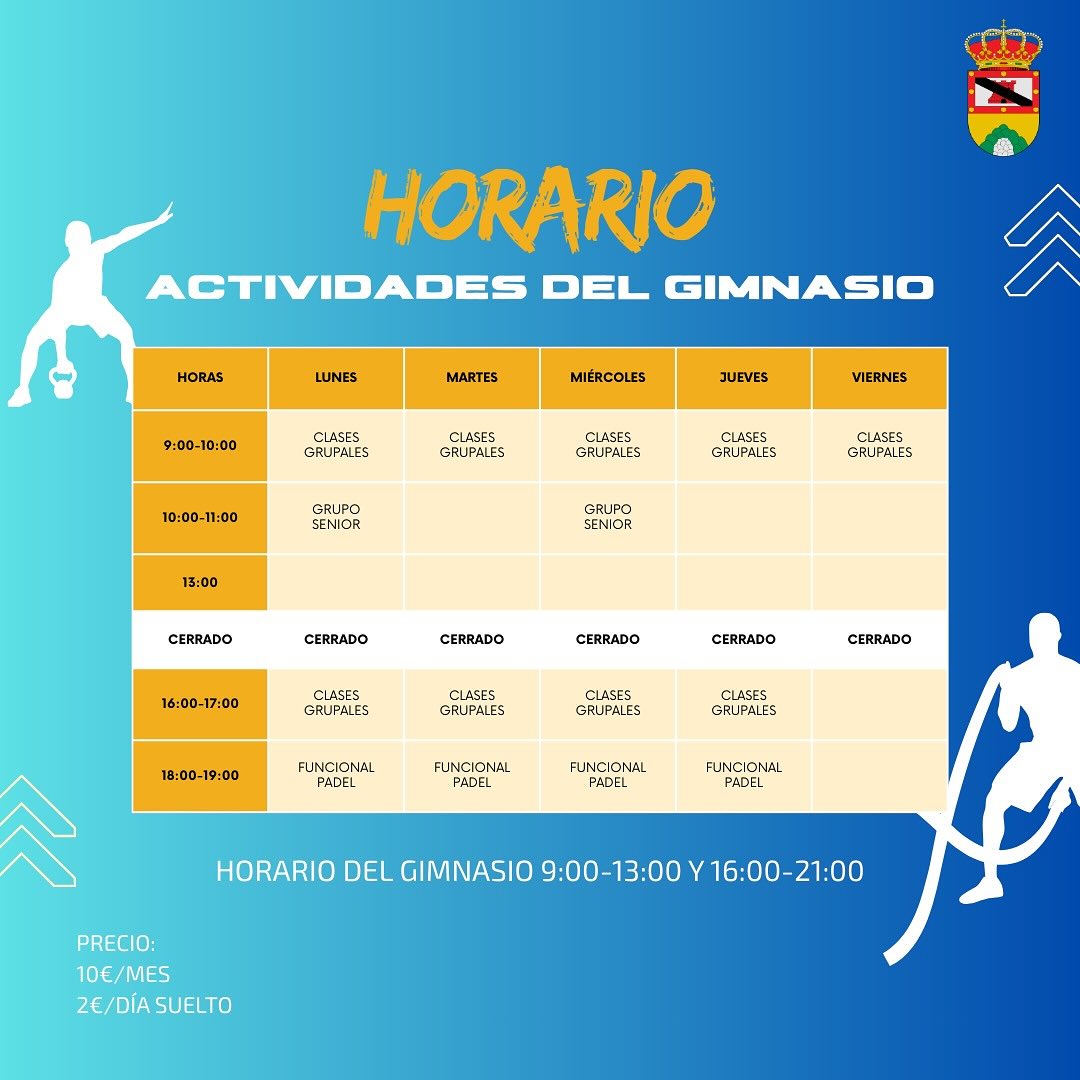 HORARIO
ACTIVIDADES DEL GIMNASIO

| HORAS | LUNES | MARTES | MIÉRCOLES | JUEVES | VIERNES |
|---|---|---|---|---|---|
| 9:00-10:00 | CLASES GRUPALES | CLASES GRUPALES | CLASES GRUPALES | CLASES GRUPALES | CLASES GRUPALES |
| 10:00-11:00 | GRUPO SENIOR | | GRUPO SENIOR | | |
| 13:00 | | | | | |
| CERRADO | CERRADO | CERRADO | CERRADO | CERRADO | CERRADO |
| 16:00-17:00 | CLASES GRUPALES | CLASES GRUPALES | CLASES GRUPALES | CLASES GRUPALES | |
| 18:00-19:00 | FUNCIONAL PADEL | FUNCIONAL PADEL | FUNCIONAL PADEL | FUNCIONAL PADEL | |

HORARIO DEL GIMNASIO 9:00-13:00 Y 16:00-21:00

PRECIO:
10€/MES
2€/DÍA SUELTO